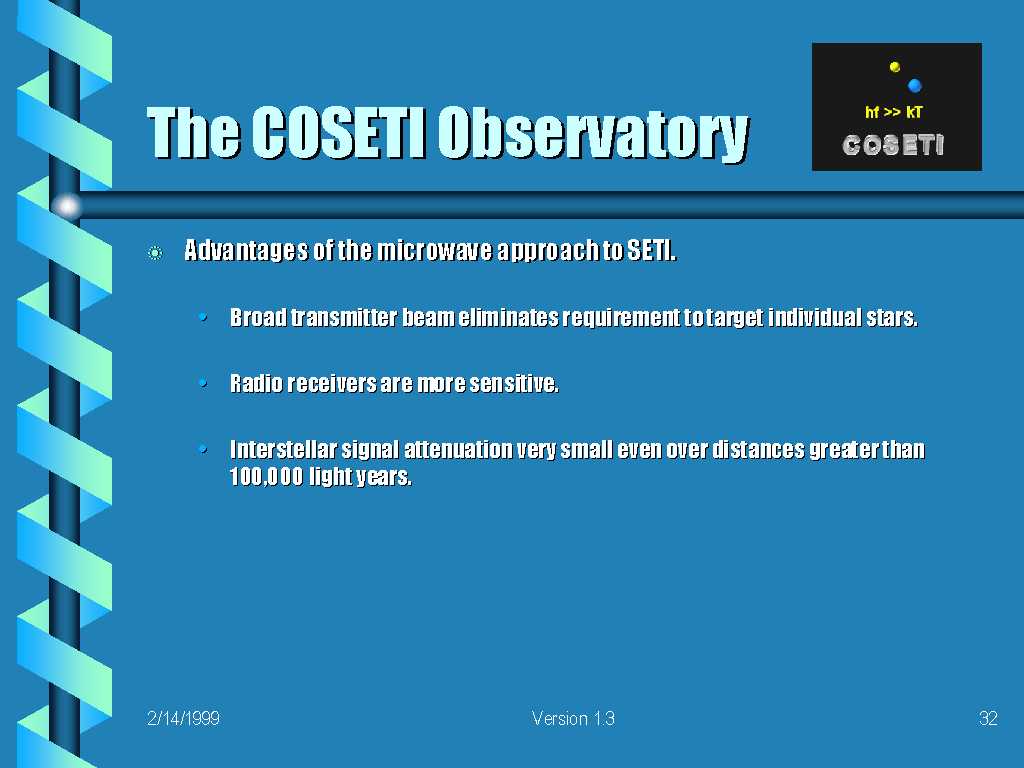 The COSETI Observatory

hf >> kT
COSETI

Advantages of the microwave approach to SETI.

• Broad transmitter beam eliminates requirement to target individual stars.

• Radio receivers are more sensitive.

• Interstellar signal attenuation very small even over distances greater than 100,000 light years.

2/14/1999

Version 1.3

32